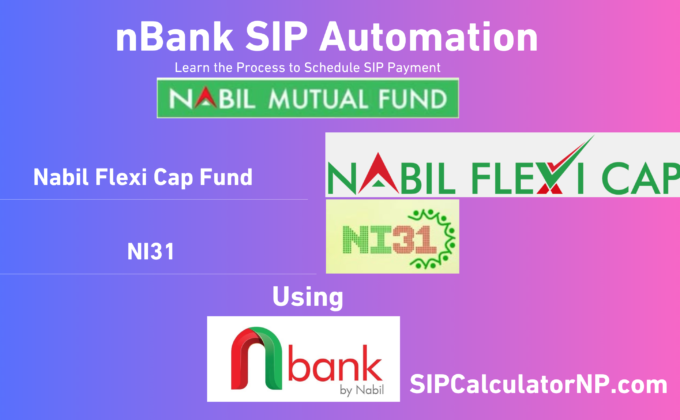 nBank SIP Automation

Learn the Process to Schedule SIP Payment

NABIL MUTUAL FUND

Nabil Flexi Cap Fund

NABIL FLEXI CAP

NI31

NI31

Using

nbank by Nabil

SIPCalculatorNP.com